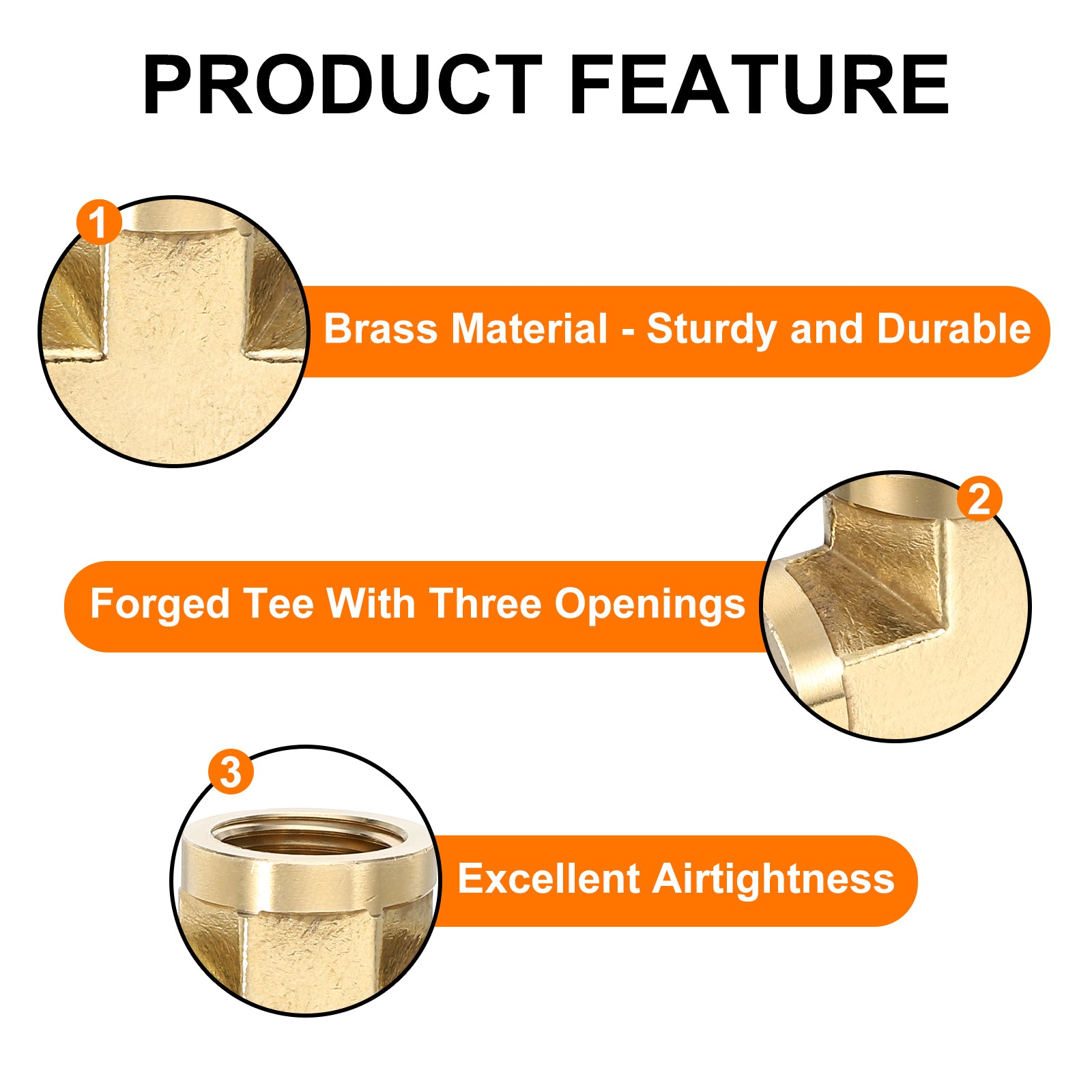 PRODUCT FEATURE

1

Brass Material - Sturdy and Durable

2

Forged Tee With Three Openings

3

Excellent Airtightness